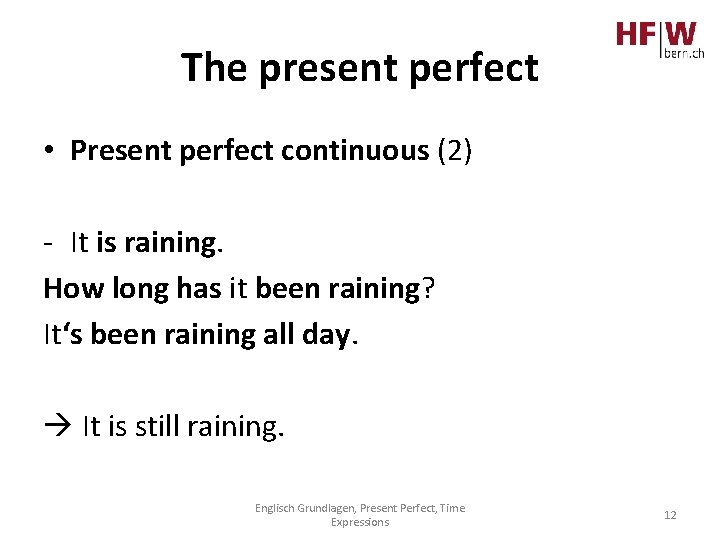 HF|W bern.ch

The present perfect

• Present perfect continuous (2)

- It is raining.
How long has it been raining?
It‘s been raining all day.

→ It is still raining.

Englisch Grundlagen, Present Perfect, Time Expressions

12